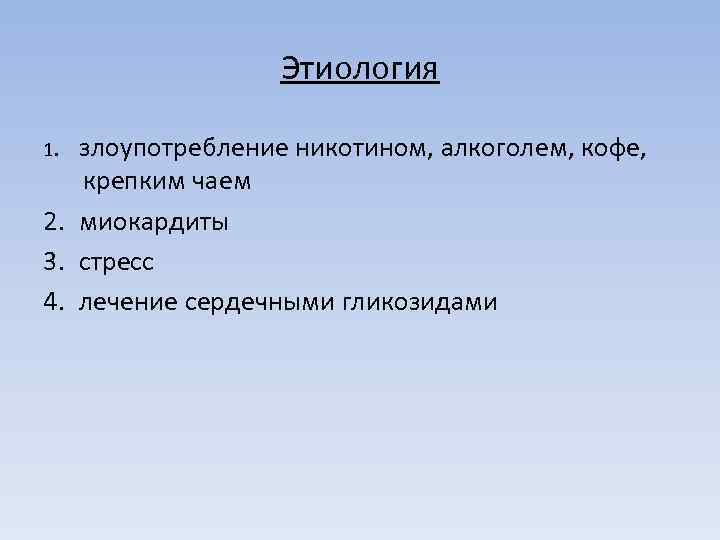 Этиология

1. злоупотребление никотином, алкоголем, кофе, крепким чаем
2. миокардиты
3. стресс
4. лечение сердечными гликозидами